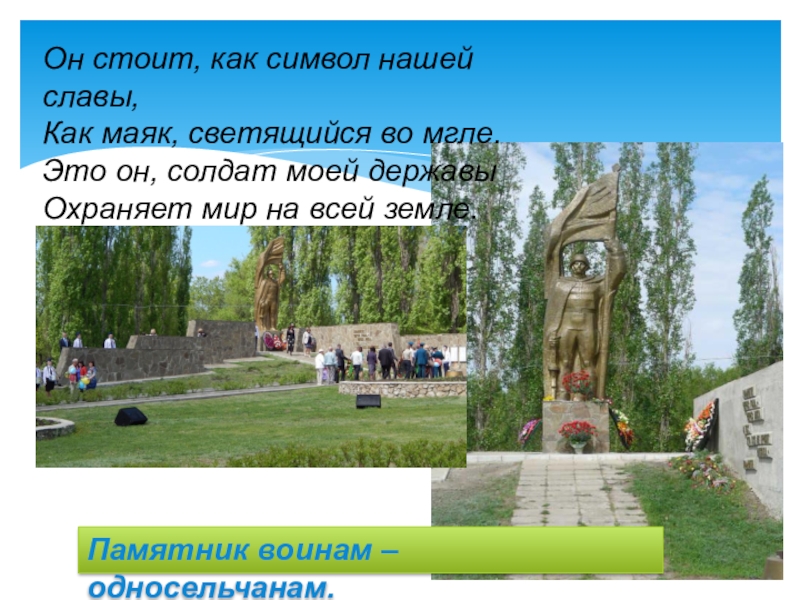 Он стоит, как символ нашей славы,
Как маяк, светящийся во мгле.
Это он, солдат моей державы
Охраняет мир на всей земле.

Памятник воинам – односельчанам.